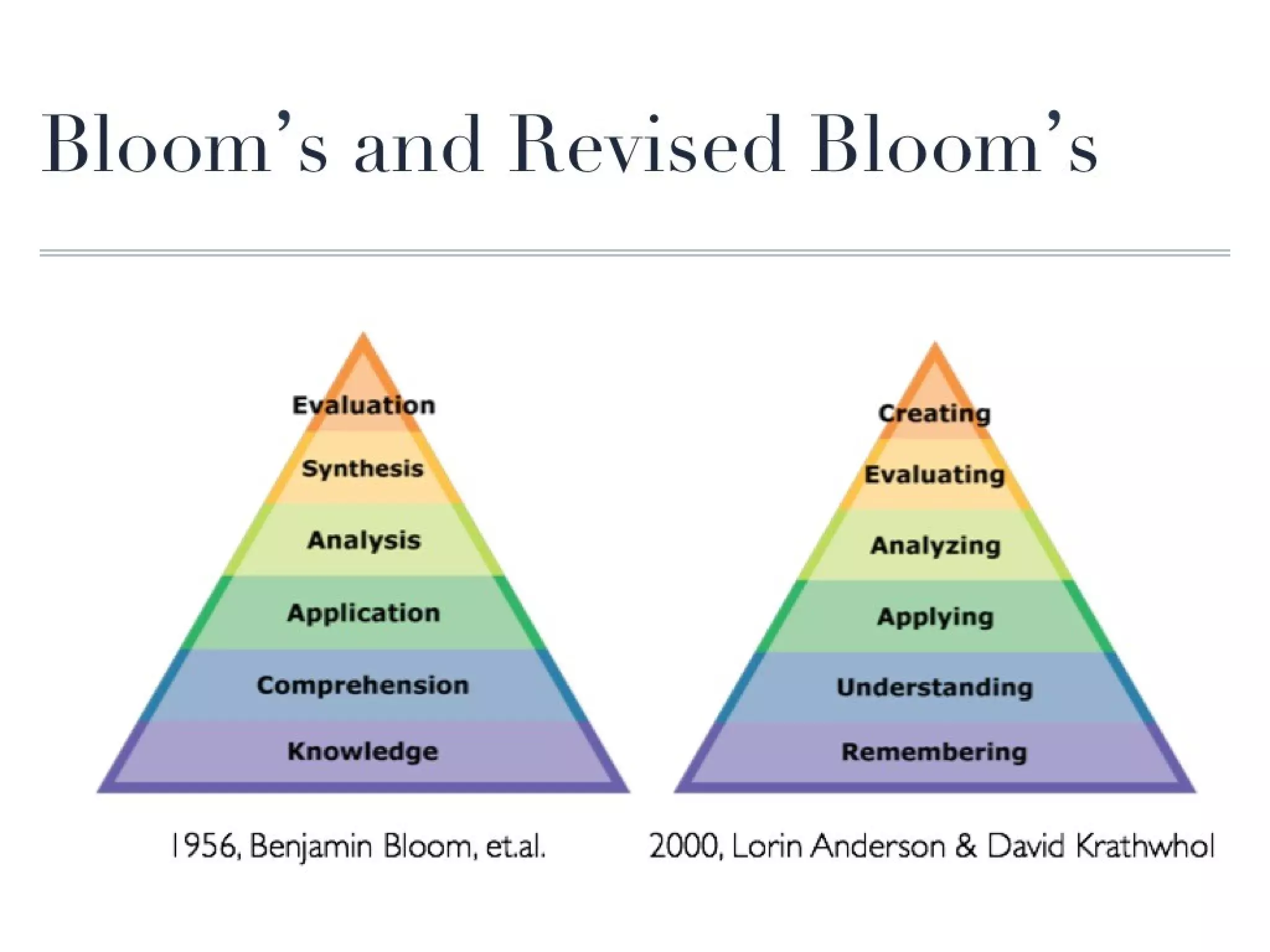 Bloom's and Revised Bloom's

Evaluation
Synthesis
Analysis
Application
Comprehension
Knowledge

1956, Benjamin Bloom, et.al.

Creating
Evaluating
Analyzing
Applying
Understanding
Remembering

2000, Lorin Anderson & David Krathwhol